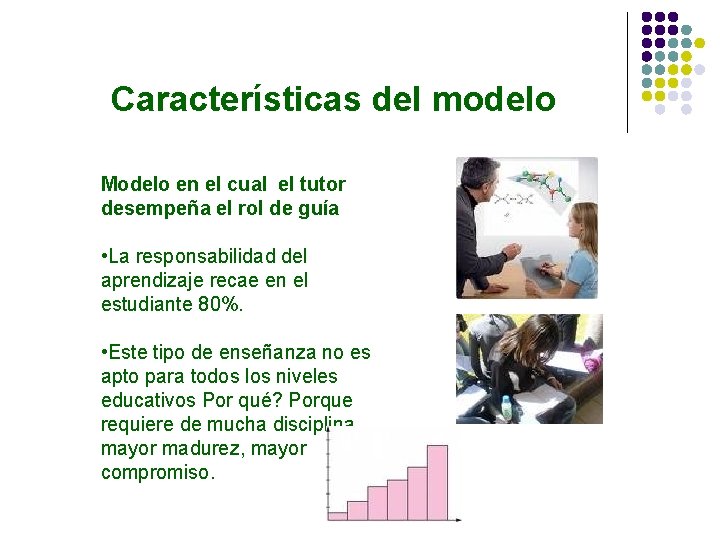 Características del modelo

Modelo en el cual el tutor desempeña el rol de guía

•La responsabilidad del aprendizaje recae en el estudiante 80%.

•Este tipo de enseñanza no es apto para todos los niveles educativos Por qué? Porque requiere de mucha disciplina mayor madurez, mayor compromiso.